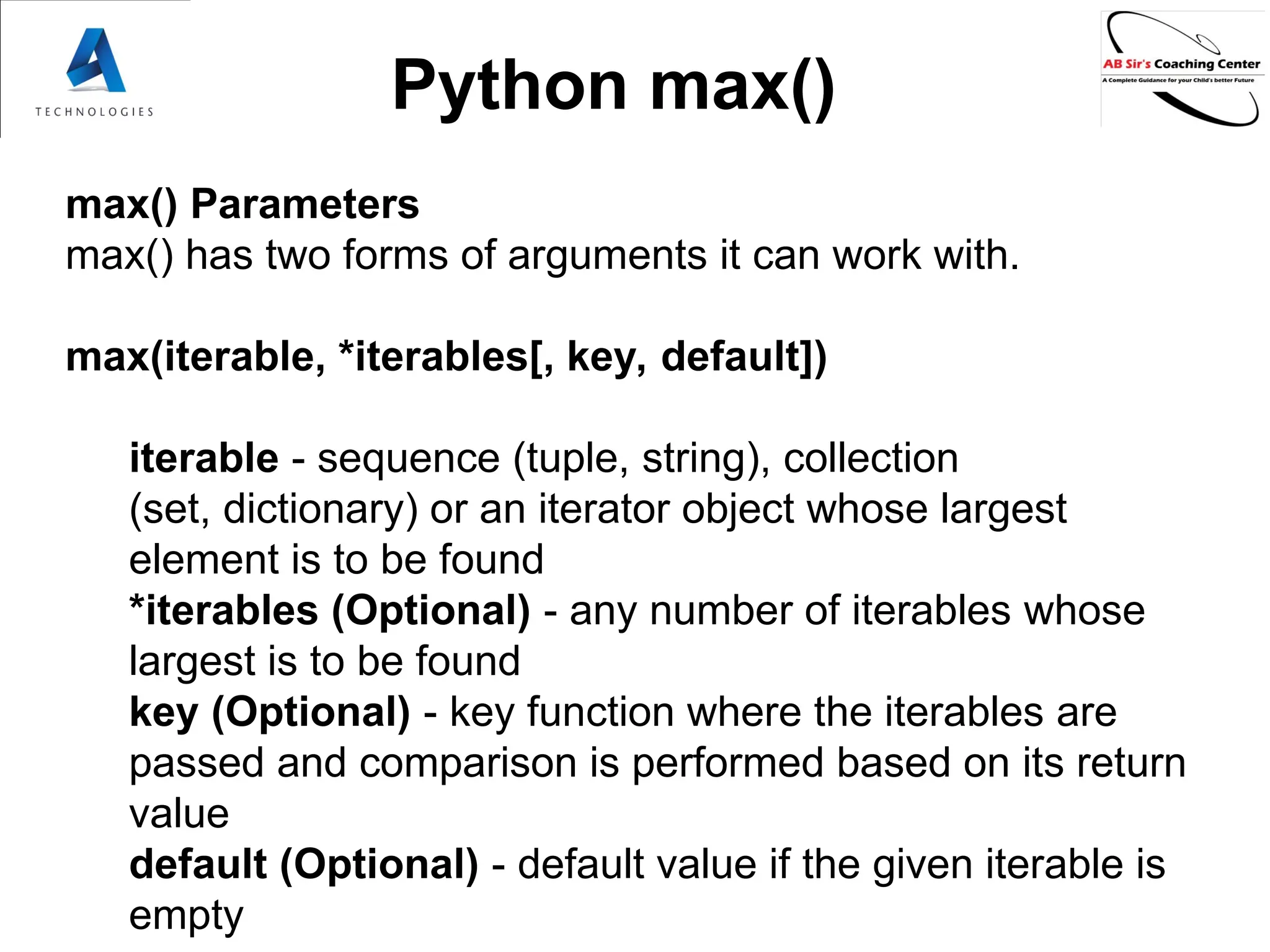 TECHNOLOGIES

Python max()

AB Sir's Coaching Center
A Complete Guidance for your Child's better Future

max() Parameters
max() has two forms of arguments it can work with.

max(iterable, *iterables[, key, default])

iterable - sequence (tuple, string), collection (set, dictionary) or an iterator object whose largest element is to be found
*iterables (Optional) - any number of iterables whose largest is to be found
key (Optional) - key function where the iterables are passed and comparison is performed based on its return value
default (Optional) - default value if the given iterable is empty